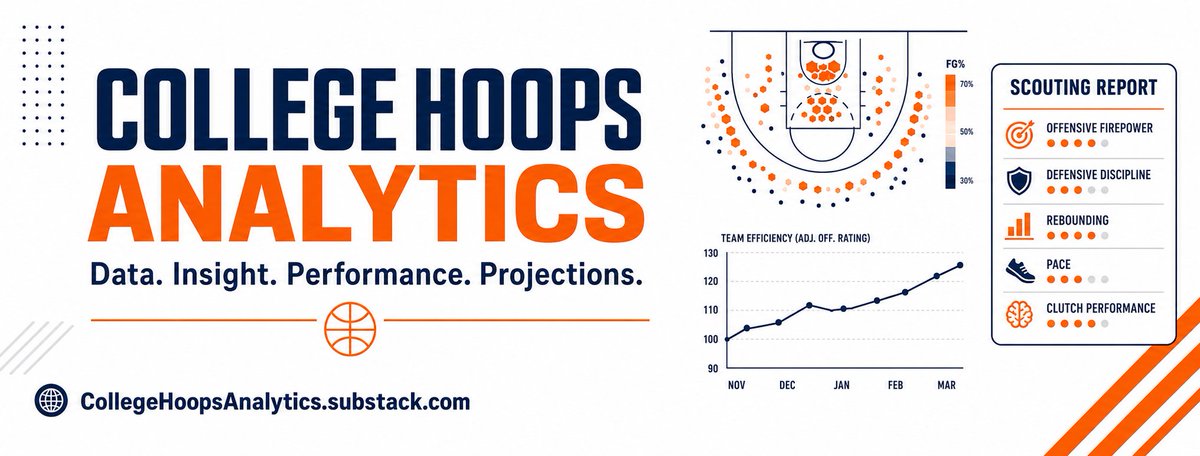 COLLEGE HOOPS ANALYTICS

Data. Insight. Performance. Projections.

CollegeHoopsAnalytics.substack.com

FG%
70%
50%
30%

TEAM EFFICIENCY (ADJ. OFF. RATING)
130
120
110
100
90
NOV
DEC
JAN
FEB
MAR

SCOUTING REPORT
OFFENSIVE FIREPOWER
DEFENSIVE DISCIPLINE
REBOUNDING
PACE
CLUTCH PERFORMANCE